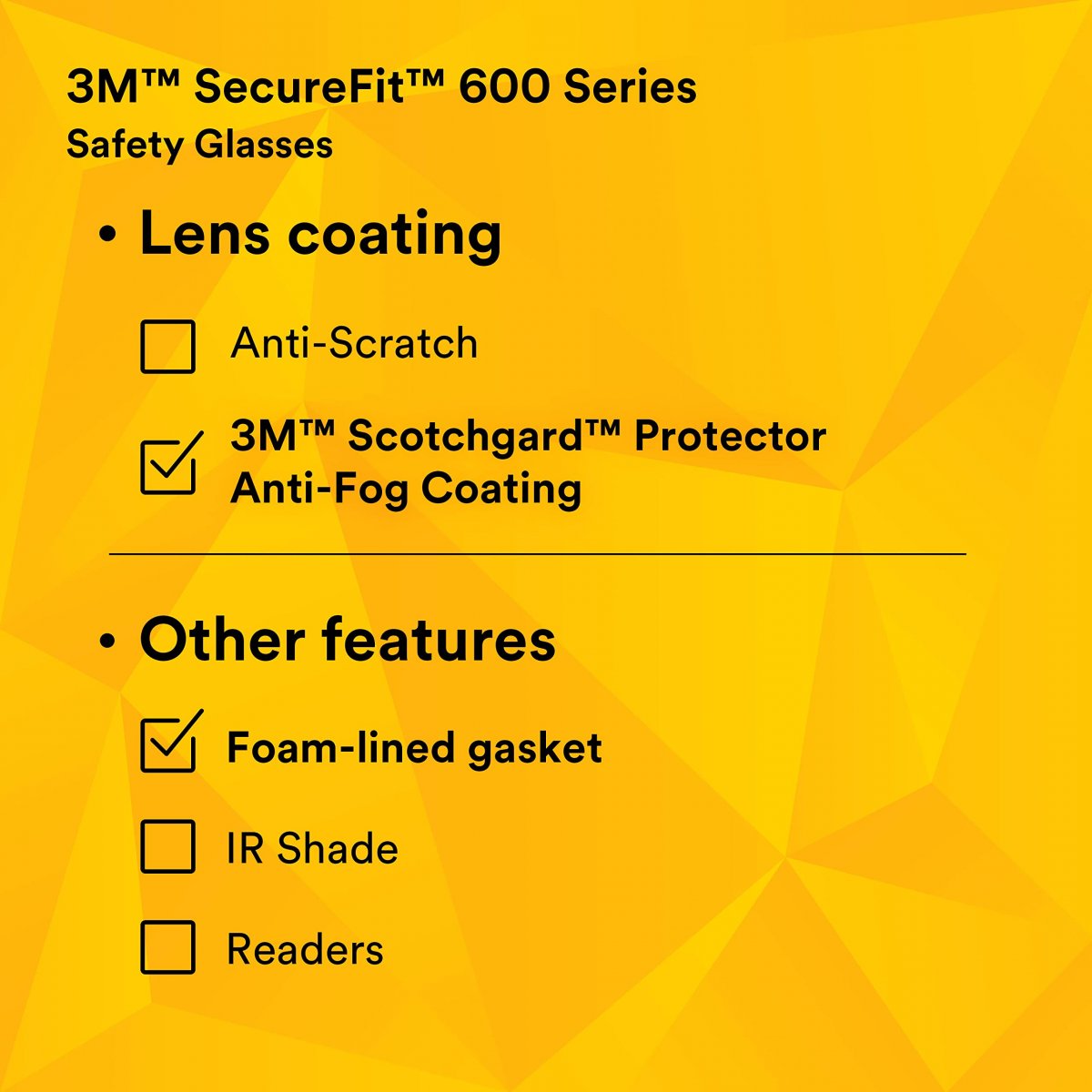 3M™ SecureFit™ 600 Series
Safety Glasses

• Lens coating

☐ Anti-Scratch

☑ 3M™ Scotchgard™ Protector Anti-Fog Coating

• Other features

☑ Foam-lined gasket

☐ IR Shade

☐ Readers